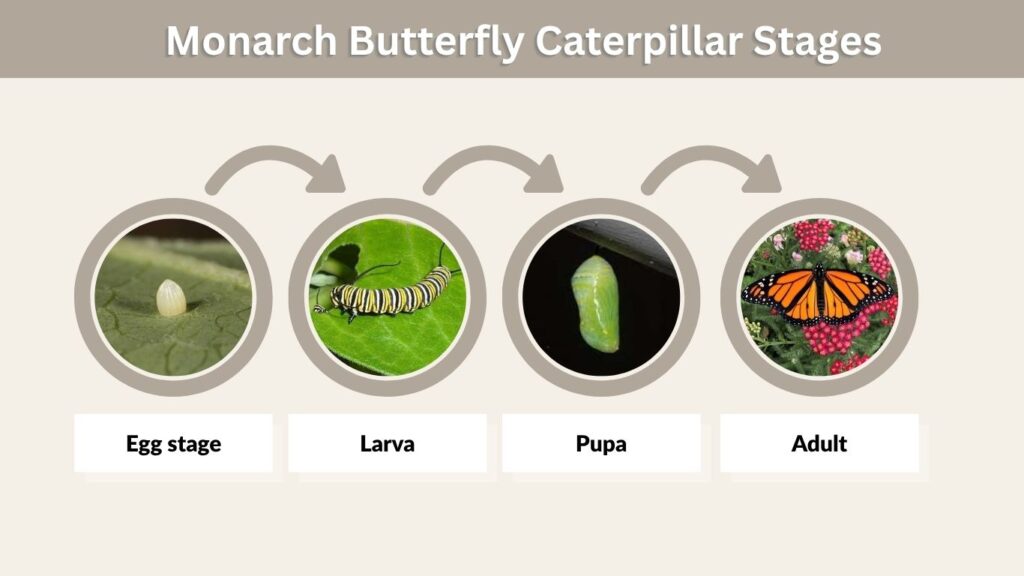 Monarch Butterfly Caterpillar Stages

Egg stage

Larva

Pupa

Adult